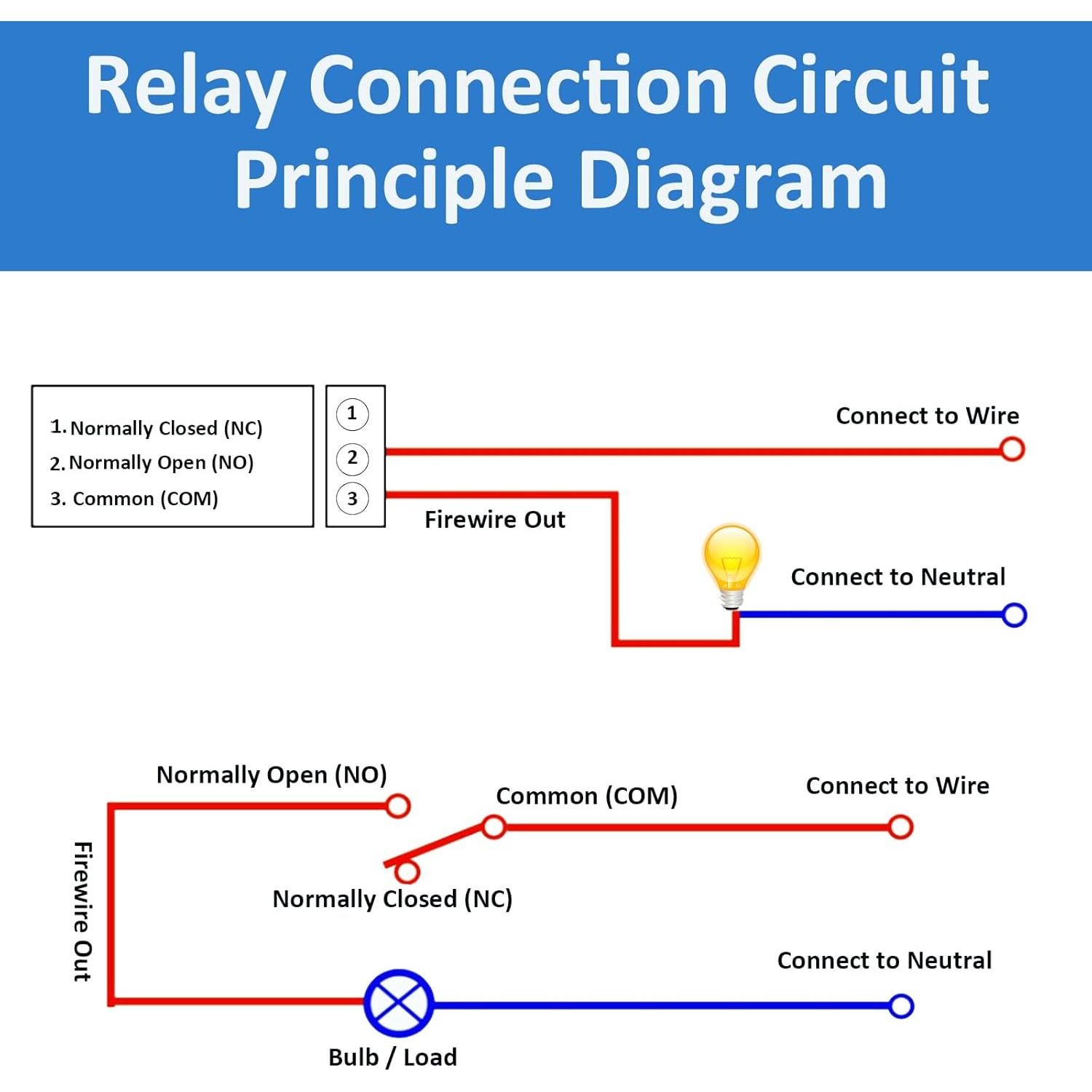 Relay Connection Circuit Principle Diagram

1. Normally Closed (NC)
2. Normally Open (NO)
3. Common (COM)

1
2
3

Connect to Wire

Firewire Out

Connect to Neutral

Normally Open (NO)

Common (COM)

Connect to Wire

Firewire Out

Normally Closed (NC)

Connect to Neutral

Bulb / Load